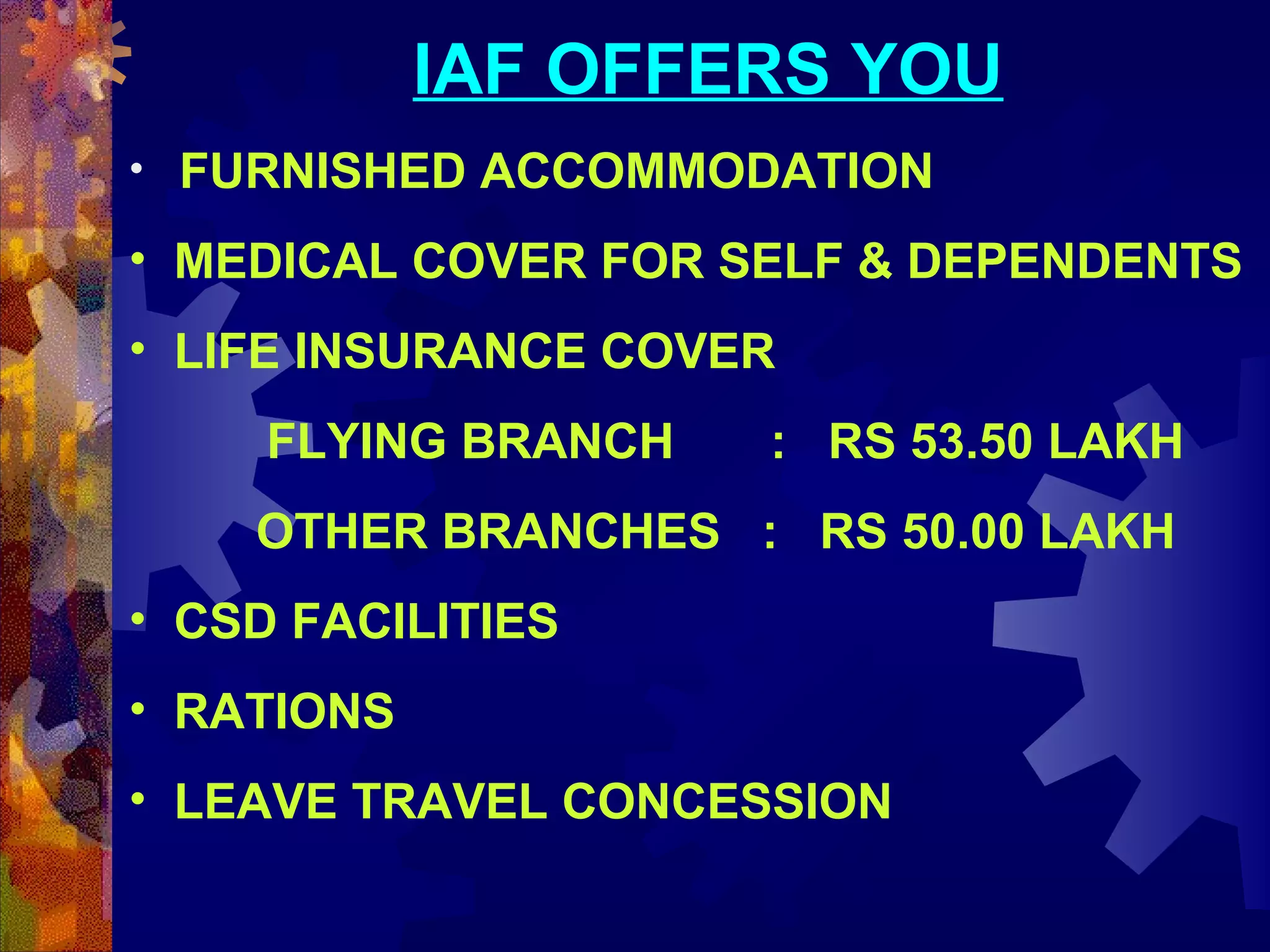 IAF OFFERS YOU

• FURNISHED ACCOMMODATION

• MEDICAL COVER FOR SELF & DEPENDENTS

• LIFE INSURANCE COVER

FLYING BRANCH : RS 53.50 LAKH

OTHER BRANCHES : RS 50.00 LAKH

• CSD FACILITIES

• RATIONS

• LEAVE TRAVEL CONCESSION